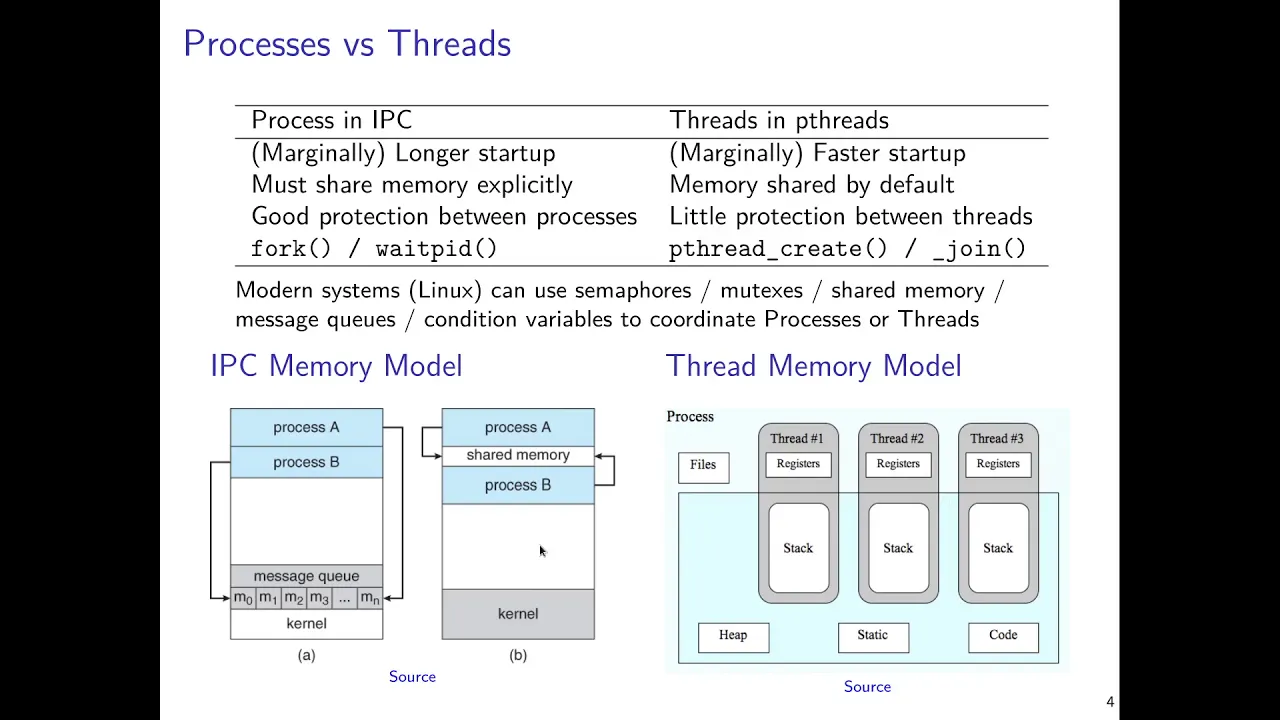 Processes vs Threads

| Process in IPC | Threads in pthreads |
|---|---|
| (Marginally) Longer startup | (Marginally) Faster startup |
| Must share memory explicitly | Memory shared by default |
| Good protection between processes | Little protection between threads |
| fork() / waitpid() | pthread_create() / _join() |

Modern systems (Linux) can use semaphores / mutexes / shared memory / message queues / condition variables to coordinate Processes or Threads

IPC Memory Model

process A
process B
message queue
$m_0$ $m_1$ $m_2$ $m_3$ ... $m_n$
kernel
(a)

process A
shared memory
process B
kernel
(b)

Source

Thread Memory Model

Process
Files
Thread #1
Registers
Stack
Thread #2
Registers
Stack
Thread #3
Registers
Stack
Heap
Static
Code

Source

4